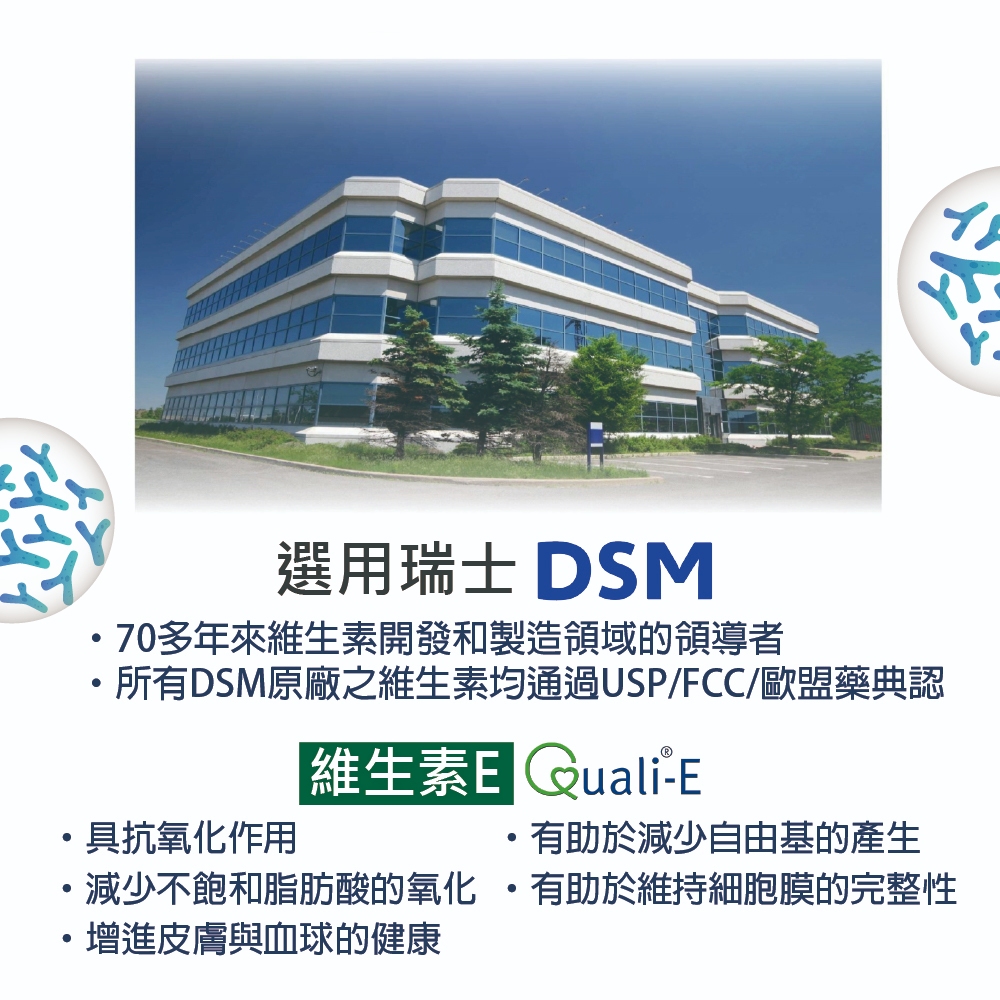 選用瑞士 DSM

・70多年來維生素開發和製造領域的領導者
・所有DSM原廠之維生素均通過USP/FCC/歐盟藥典認

維生素E Quali®-E

・具抗氧化作用
・減少不飽和脂肪酸的氧化
・增進皮膚與血球的健康
・有助於減少自由基的產生
・有助於維持細胞膜的完整性